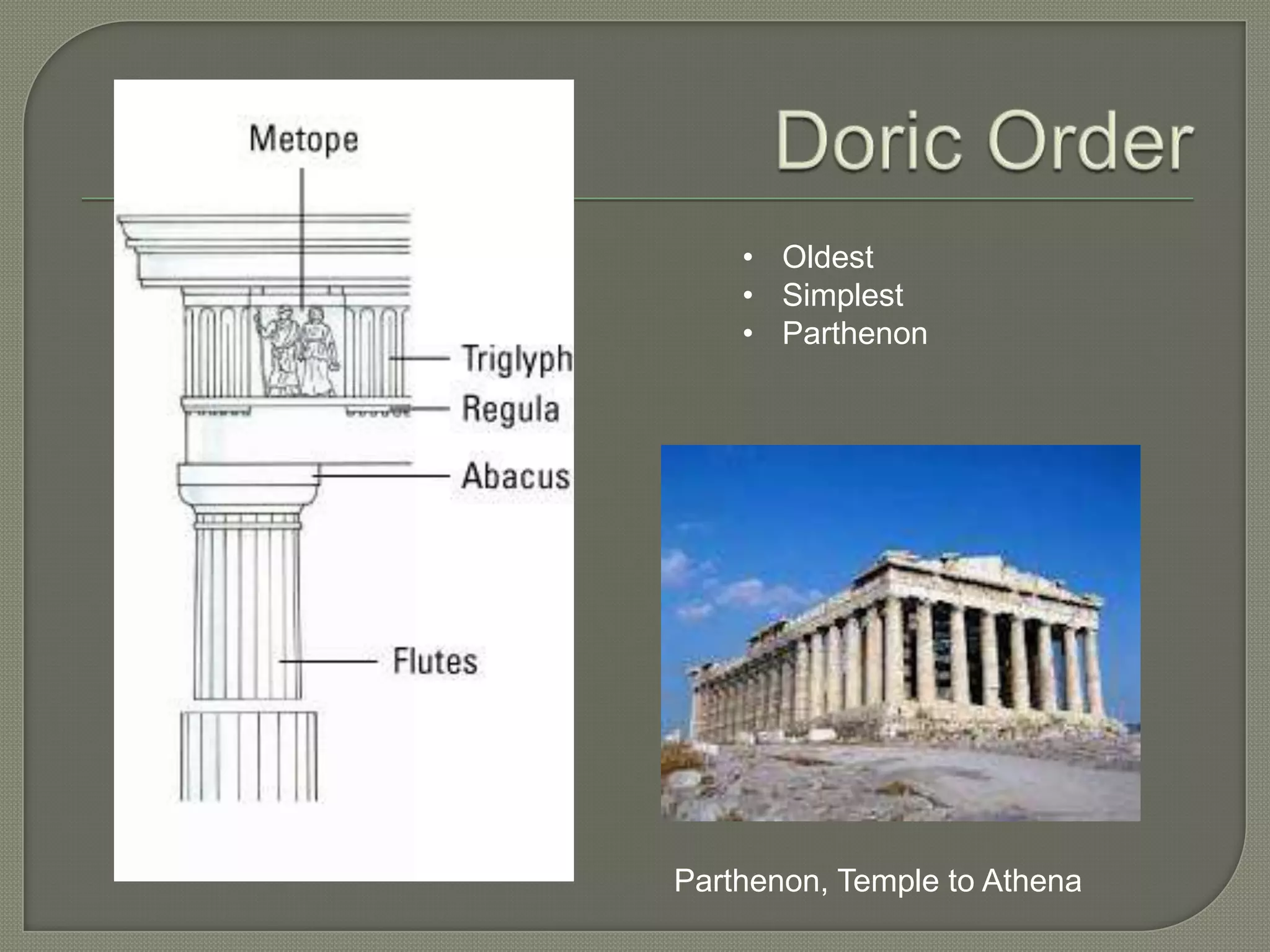 Doric Order

Metope

Triglyph

Regula

Abacus

Flutes

• Oldest
• Simplest
• Parthenon

Parthenon, Temple to Athena